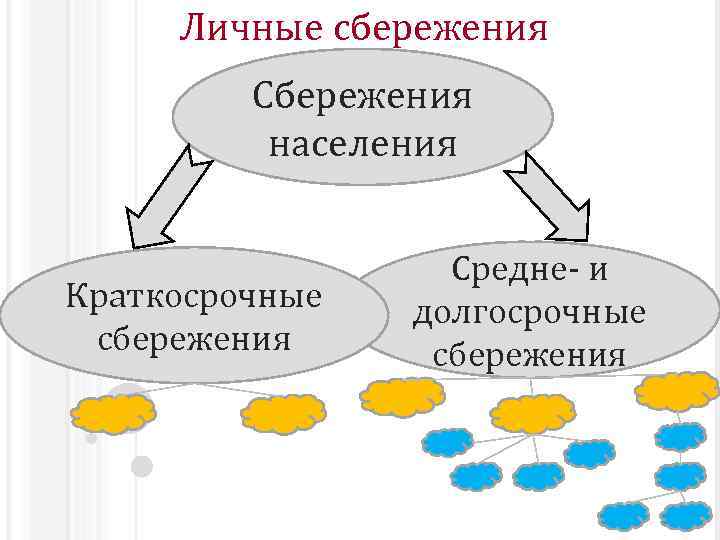 Личные сбережения

Сбережения населения

Краткосрочные сбережения

Средне- и долгосрочные сбережения